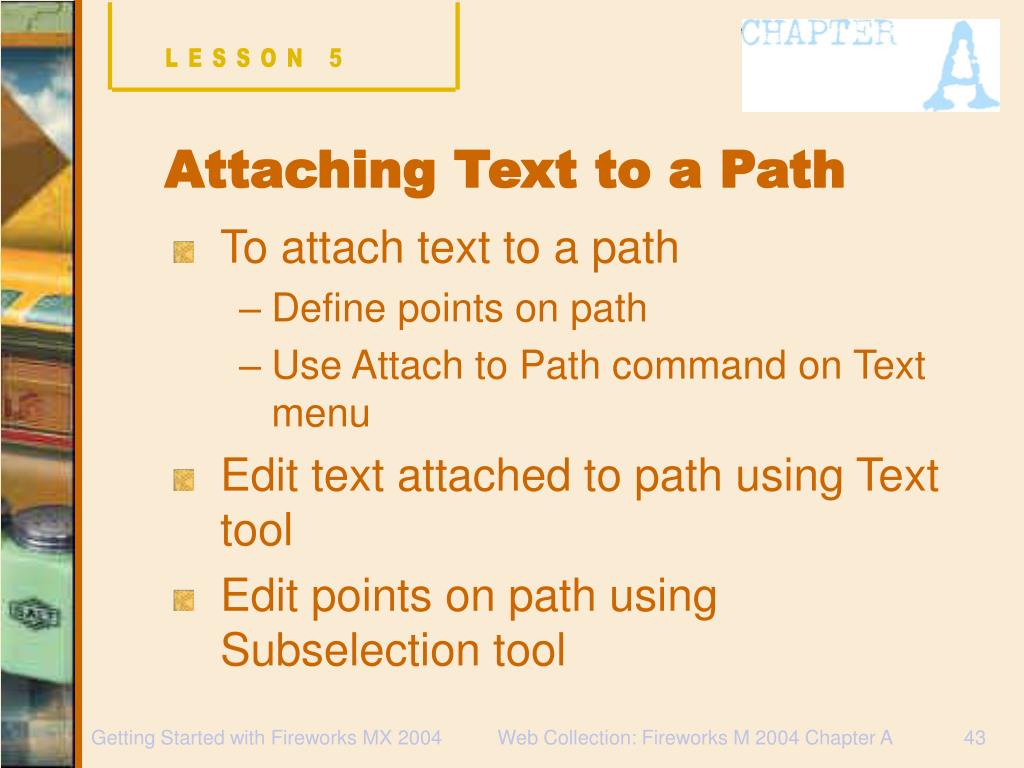 LESSON 5

CHAPTER A

Attaching Text to a Path

To attach text to a path
– Define points on path
– Use Attach to Path command on Text menu

Edit text attached to path using Text tool

Edit points on path using Subselection tool

Getting Started with Fireworks MX 2004 Web Collection: Fireworks M 2004 Chapter A 43